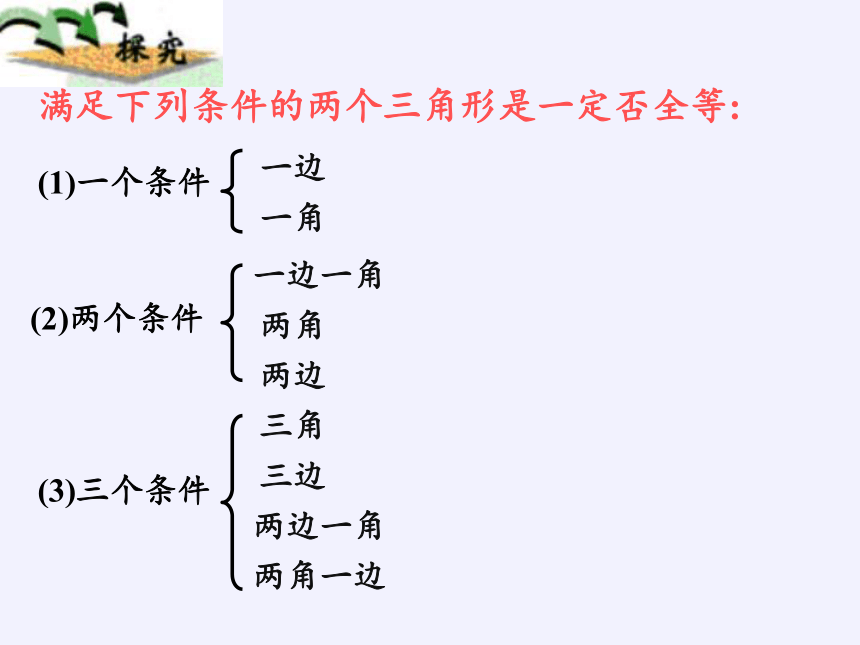 探究

满足下列条件的两个三角形是一定否全等:

(1)一个条件 一边
一角

(2)两个条件 一边一角
两角
两边

(3)三个条件 三角
三边
两边一角
两角一边